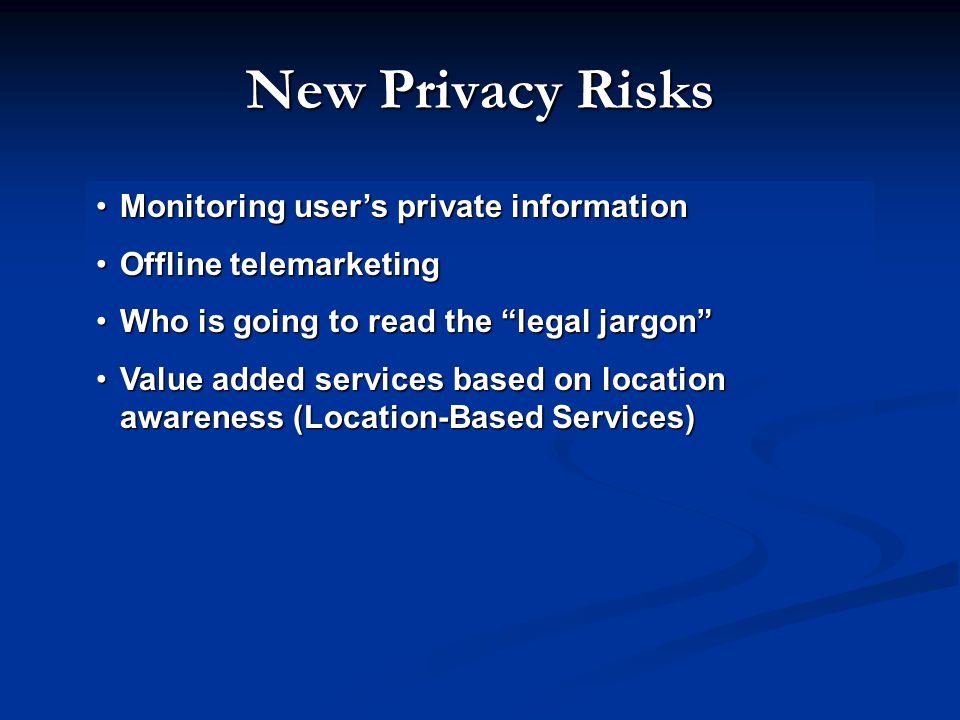 New Privacy Risks

• Monitoring user’s private information
• Offline telemarketing
• Who is going to read the “legal jargon”
• Value added services based on location awareness (Location-Based Services)